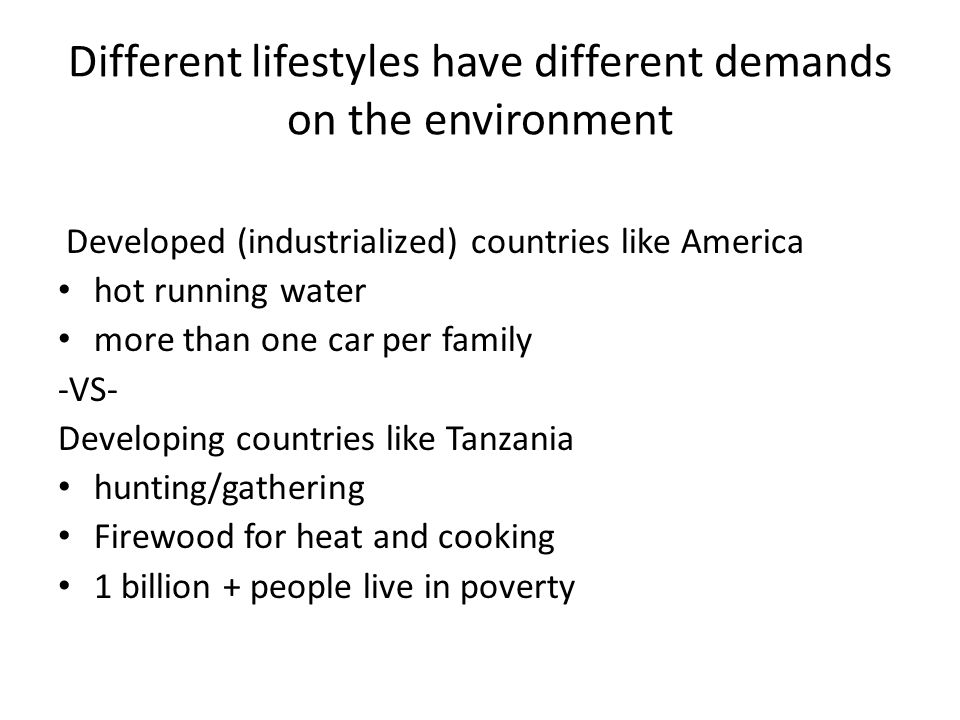 Different lifestyles have different demands on the environment

Developed (industrialized) countries like America
• hot running water
• more than one car per family
-VS-
Developing countries like Tanzania
• hunting/gathering
• Firewood for heat and cooking
• 1 billion + people live in poverty